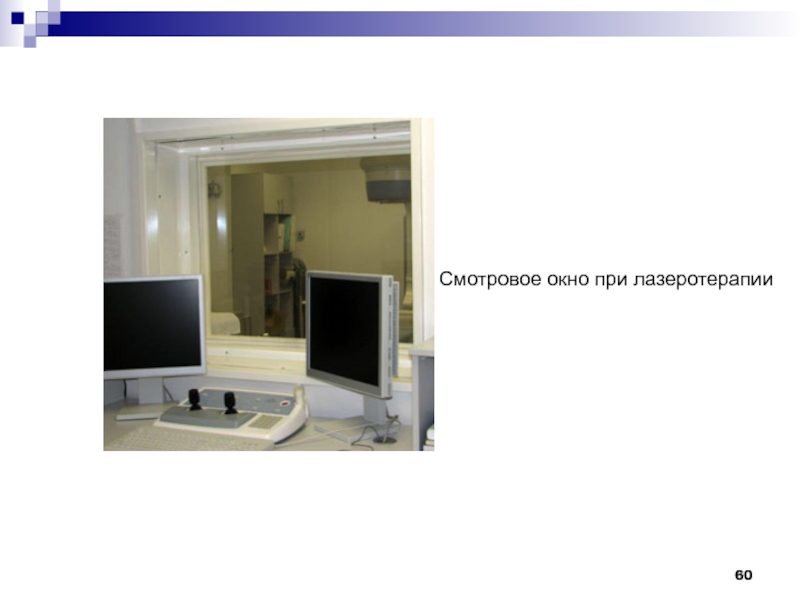 Смотровое окно при лазеротерапии

60